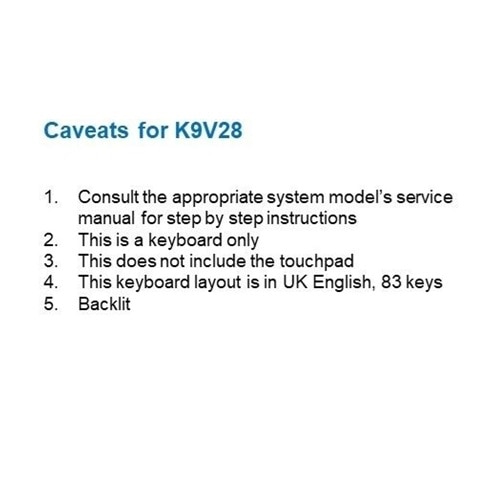 Caveats for K9V28

1. Consult the appropriate system model's service manual for step by step instructions
2. This is a keyboard only
3. This does not include the touchpad
4. This keyboard layout is in UK English, 83 keys
5. Backlit